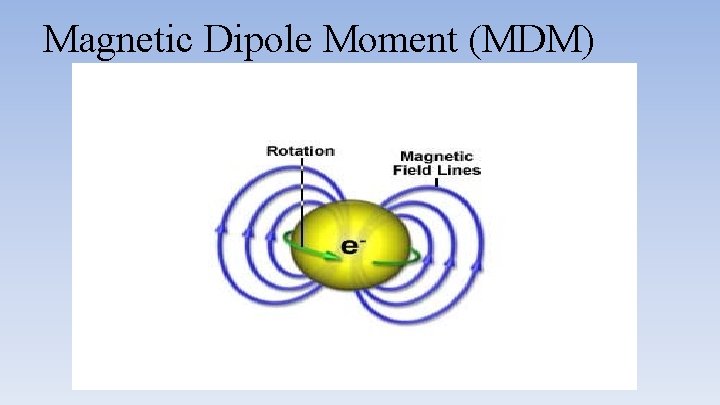 Magnetic Dipole Moment (MDM)

Rotation

Magnetic Field Lines

$e^-$